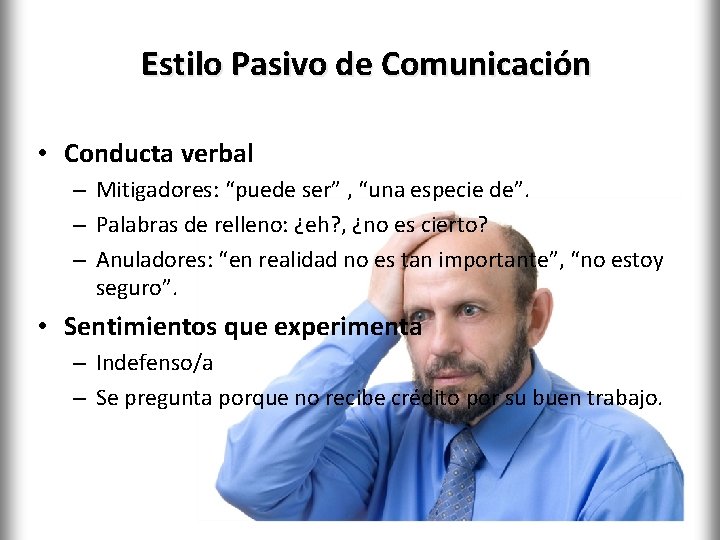 Estilo Pasivo de Comunicación

• Conducta verbal
– Mitigadores: “puede ser” , “una especie de”.
– Palabras de relleno: ¿eh?, ¿no es cierto?
– Anuladores: “en realidad no es tan importante”, “no estoy seguro”.

• Sentimientos que experimenta
– Indefenso/a
– Se pregunta porque no recibe crédito por su buen trabajo.